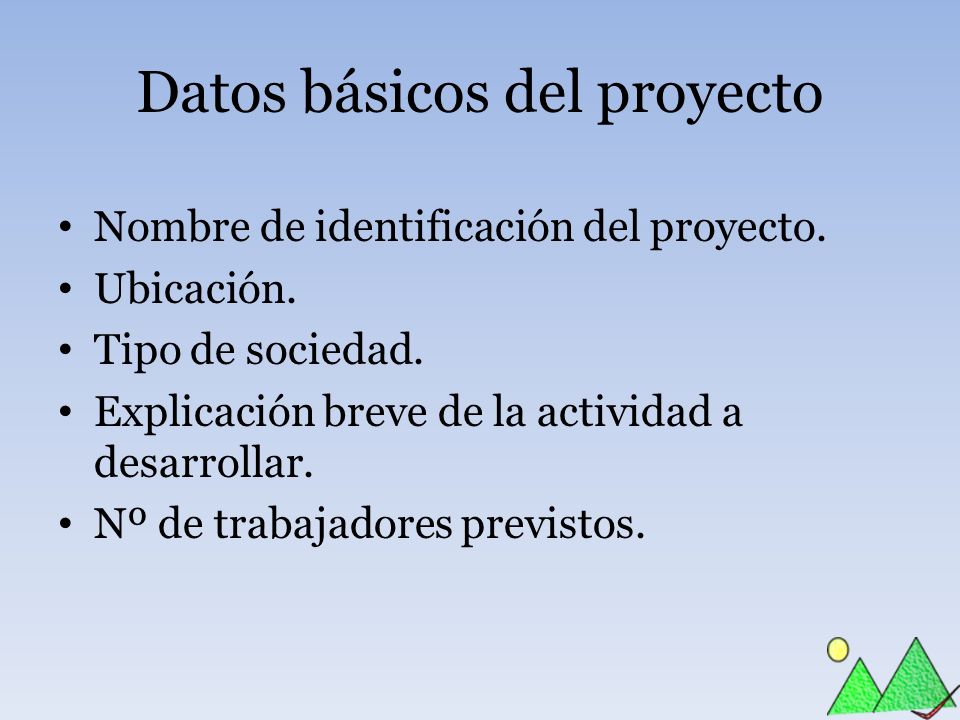 Datos básicos del proyecto

• Nombre de identificación del proyecto.
• Ubicación.
• Tipo de sociedad.
• Explicación breve de la actividad a desarrollar.
• Nº de trabajadores previstos.